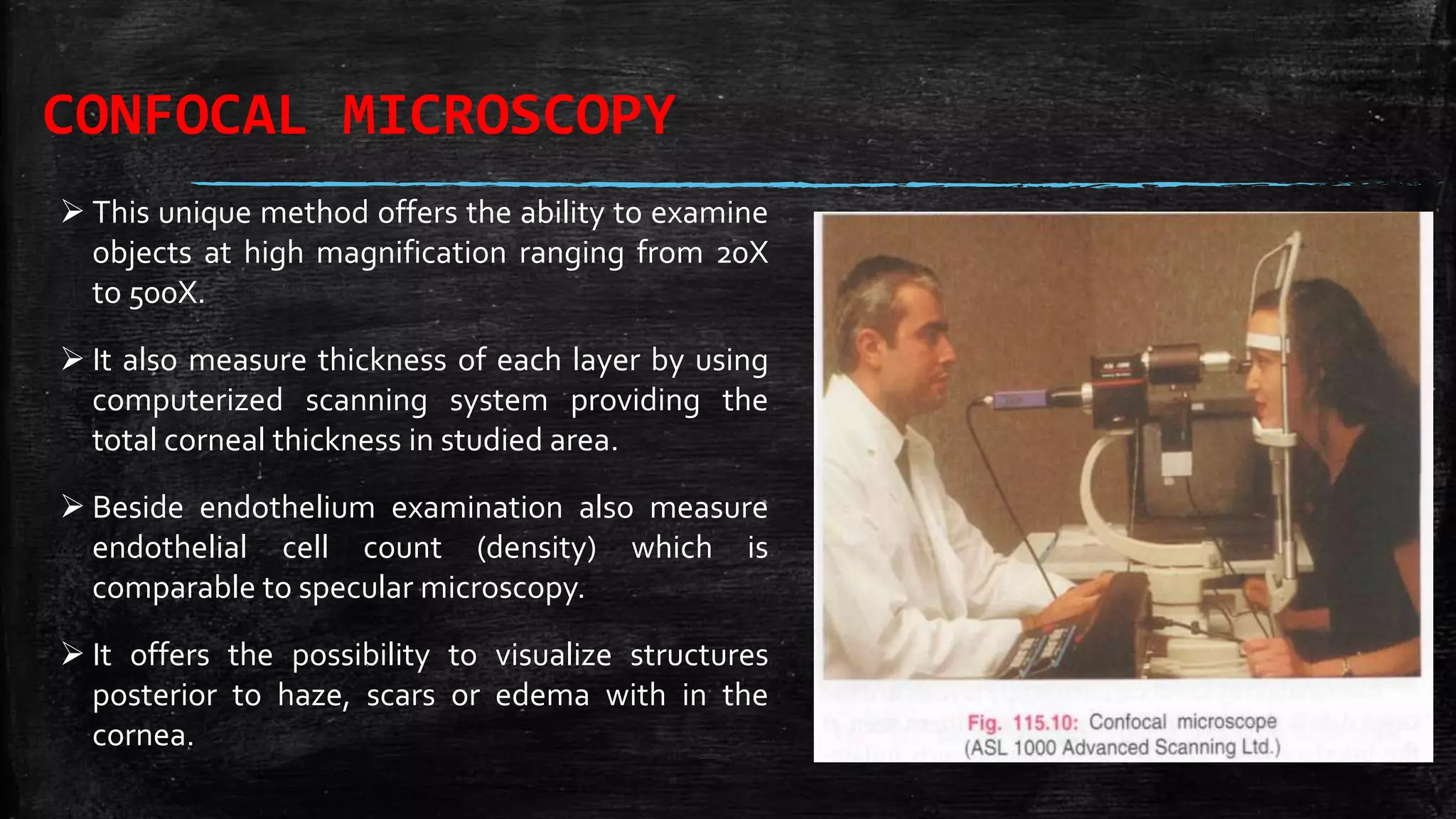 CONFOCAL MICROSCOPY

➢ This unique method offers the ability to examine objects at high magnification ranging from 20X to 500X.

➢ It also measure thickness of each layer by using computerized scanning system providing the total corneal thickness in studied area.

➢ Beside endothelium examination also measure endothelial cell count (density) which is comparable to specular microscopy.

➢ It offers the possibility to visualize structures posterior to haze, scars or edema with in the cornea.

Fig. 115.10: Confocal microscope (ASL 1000 Advanced Scanning Ltd.)